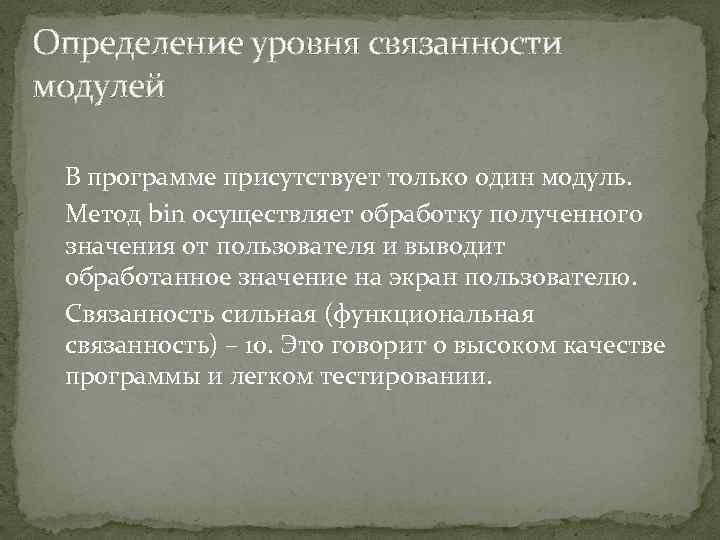 Определение уровня связанности модулей

В программе присутствует только один модуль.

Метод bin осуществляет обработку полученного значения от пользователя и выводит обработанное значение на экран пользователю.

Связанность сильная (функциональная связанность) – 10. Это говорит о высоком качестве программы и легком тестировании.